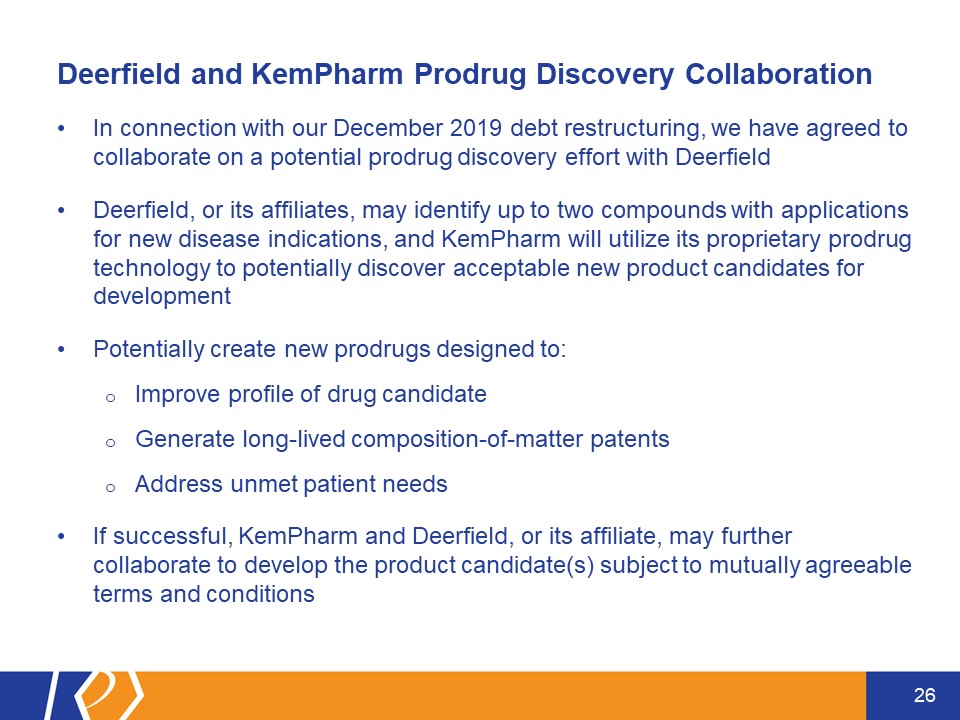 Deerfield and KemPharm Prodrug Discovery Collaboration

• In connection with our December 2019 debt restructuring, we have agreed to collaborate on a potential prodrug discovery effort with Deerfield

• Deerfield, or its affiliates, may identify up to two compounds with applications for new disease indications, and KemPharm will utilize its proprietary prodrug technology to potentially discover acceptable new product candidates for development

• Potentially create new prodrugs designed to:

o Improve profile of drug candidate

o Generate long-lived composition-of-matter patents

o Address unmet patient needs

• If successful, KemPharm and Deerfield, or its affiliate, may further collaborate to develop the product candidate(s) subject to mutually agreeable terms and conditions

26